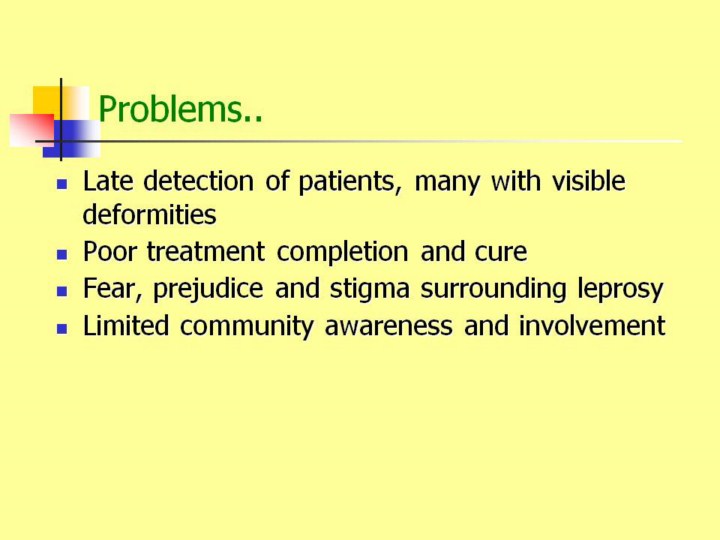 Problems..

- Late detection of patients, many with visible deformities
- Poor treatment completion and cure
- Fear, prejudice and stigma surrounding leprosy
- Limited community awareness and involvement